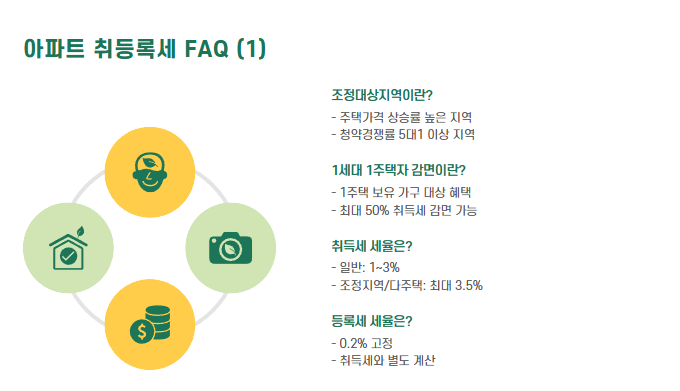 아파트 취등록세 FAQ (1)

조정대상지역이란?

- 주택가격 상승률 높은 지역
- 청약경쟁률 5대1 이상 지역

1세대 1주택자 감면이란?

- 1주택 보유 가구 대상 혜택
- 최대 50% 취득세 감면 가능

취득세 세율은?

- 일반: 1~3%
- 조정지역/다주택: 최대 3.5%

등록세 세율은?

- 0.2% 고정
- 취득세와 별도 계산